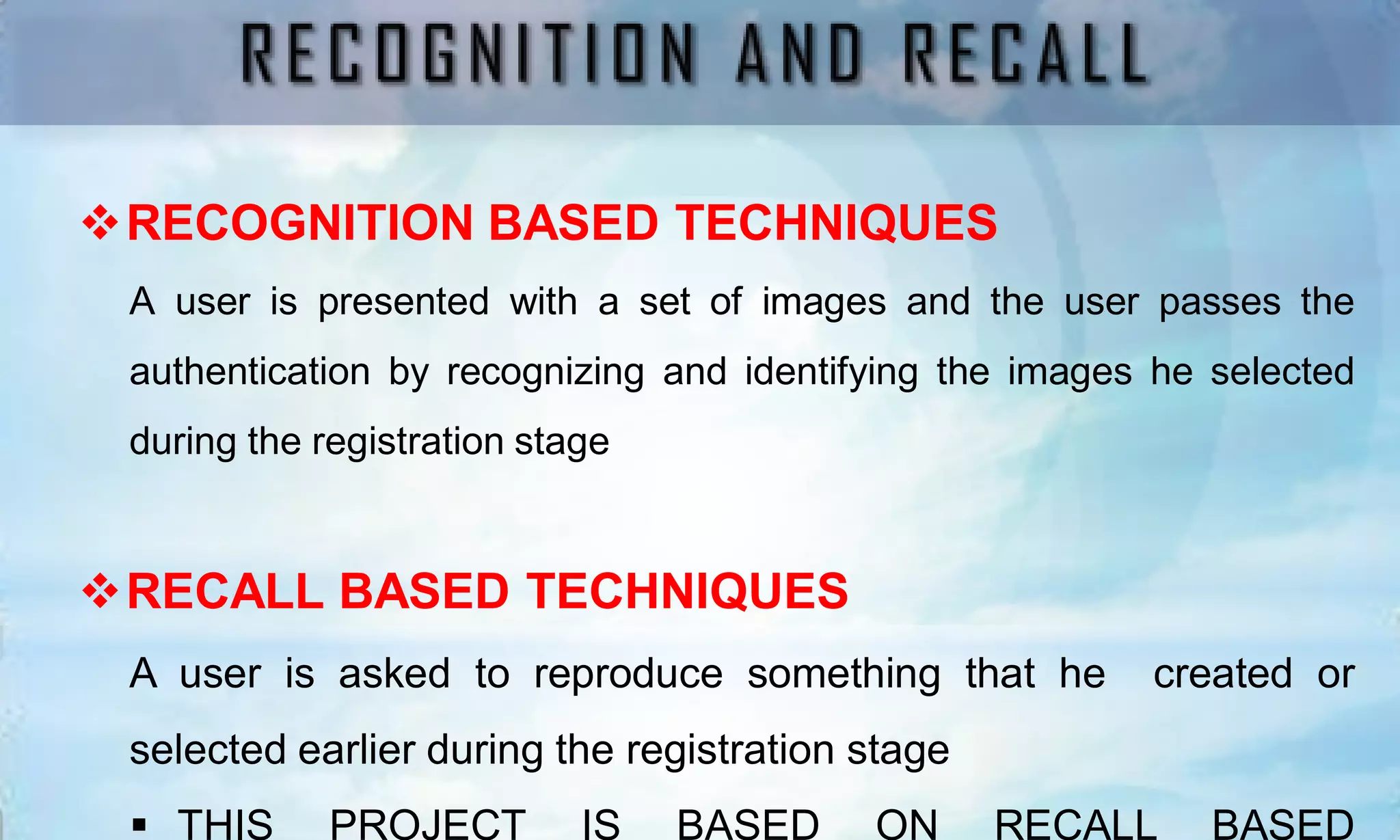 RECOGNITION AND RECALL

❖ RECOGNITION BASED TECHNIQUES

A user is presented with a set of images and the user passes the authentication by recognizing and identifying the images he selected during the registration stage

❖ RECALL BASED TECHNIQUES

A user is asked to reproduce something that he created or selected earlier during the registration stage

▪ THIS PROJECT IS BASED ON RECALL BASED